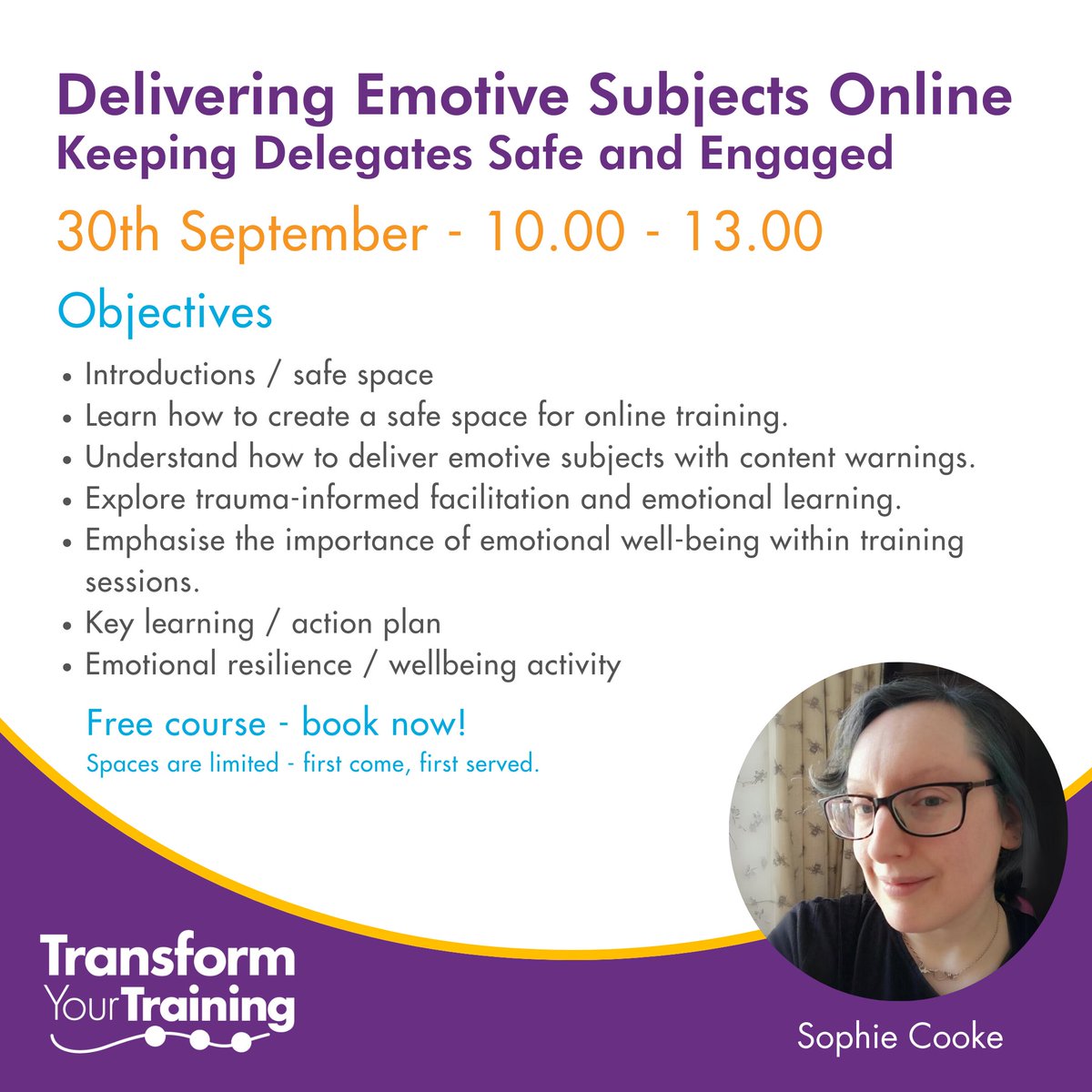 Delivering Emotive Subjects Online
Keeping Delegates Safe and Engaged

30th September - 10.00 - 13.00

Objectives

• Introductions / safe space
• Learn how to create a safe space for online training.
• Understand how to deliver emotive subjects with content warnings.
• Explore trauma-informed facilitation and emotional learning.
• Emphasise the importance of emotional well-being within training sessions.
• Key learning / action plan
• Emotional resilience / wellbeing activity

Free course - book now!
Spaces are limited - first come, first served.

Transform Your Training

Sophie Cooke